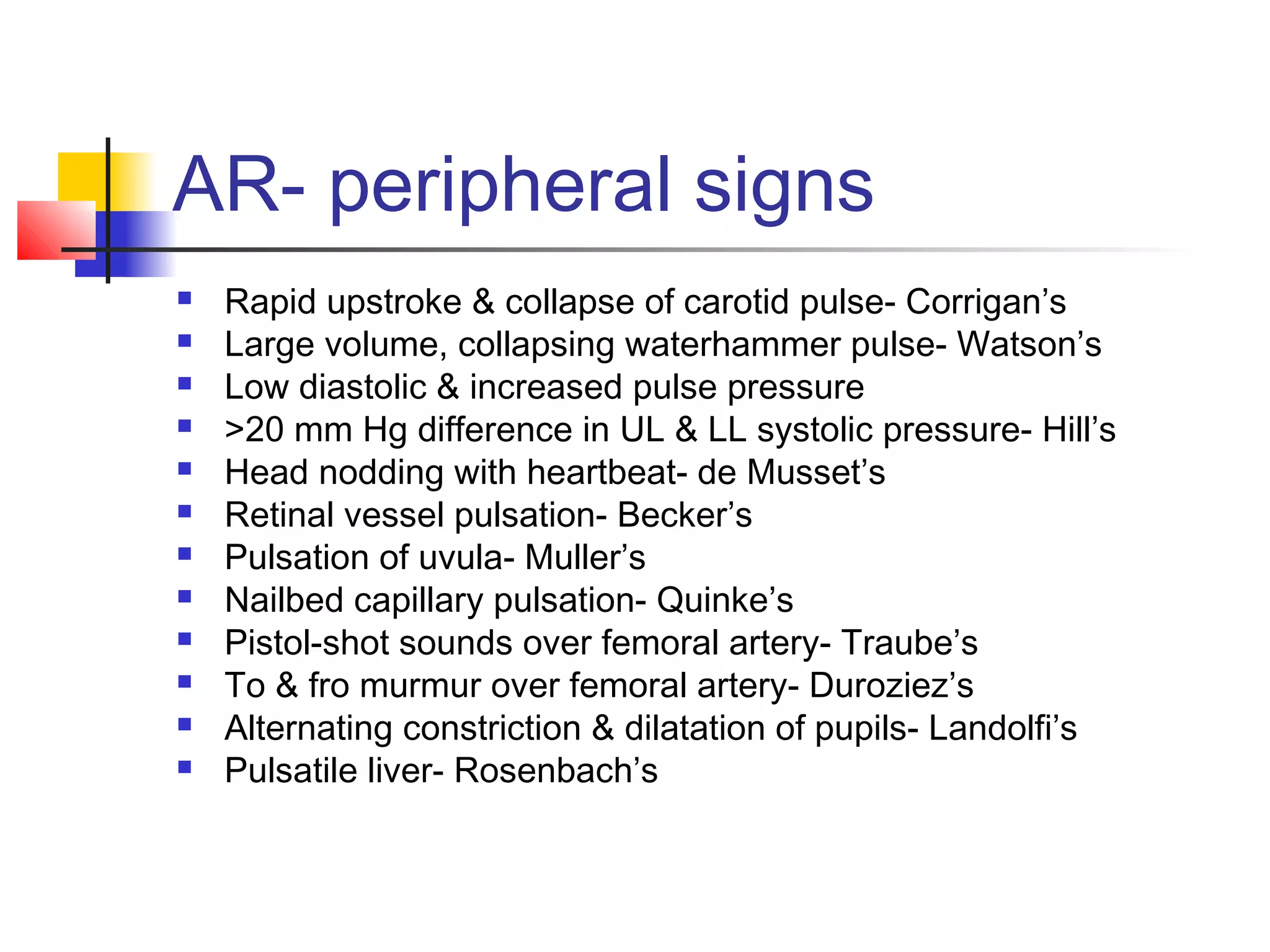 AR- peripheral signs

- Rapid upstroke & collapse of carotid pulse- Corrigan’s
- Large volume, collapsing waterhammer pulse- Watson’s
- Low diastolic & increased pulse pressure
- >20 mm Hg difference in UL & LL systolic pressure- Hill’s
- Head nodding with heartbeat- de Musset’s
- Retinal vessel pulsation- Becker’s
- Pulsation of uvula- Muller’s
- Nailbed capillary pulsation- Quinke’s
- Pistol-shot sounds over femoral artery- Traube’s
- To & fro murmur over femoral artery- Duroziez’s
- Alternating constriction & dilatation of pupils- Landolfi’s
- Pulsatile liver- Rosenbach’s